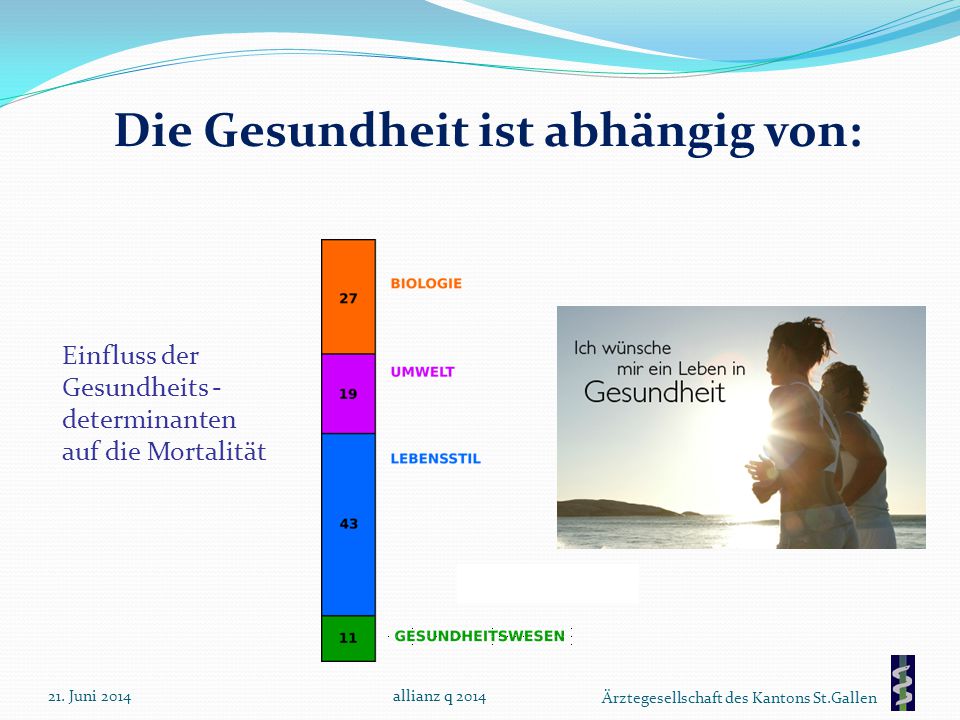 Die Gesundheit ist abhängig von:

Einfluss der Gesundheits - determinanten auf die Mortalität

27
BIOLOGIE
19
UMWELT
43
LEBENSSTIL
11
GESUNDHEITSWESEN

Ich wünsche mir ein Leben in Gesundheit

21. Juni 2014

allianz q 2014

Ärztegesellschaft des Kantons St.Gallen